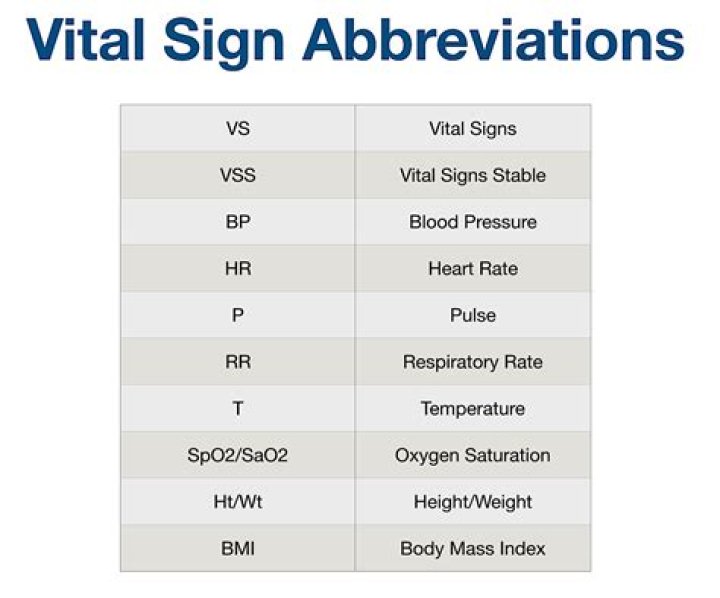 Vital Sign Abbreviations

| VS | Vital Signs |
|---|---|
| VSS | Vital Signs Stable |
| BP | Blood Pressure |
| HR | Heart Rate |
| P | Pulse |
| RR | Respiratory Rate |
| T | Temperature |
| SpO2/SaO2 | Oxygen Saturation |
| Ht/Wt | Height/Weight |
| BMI | Body Mass Index |